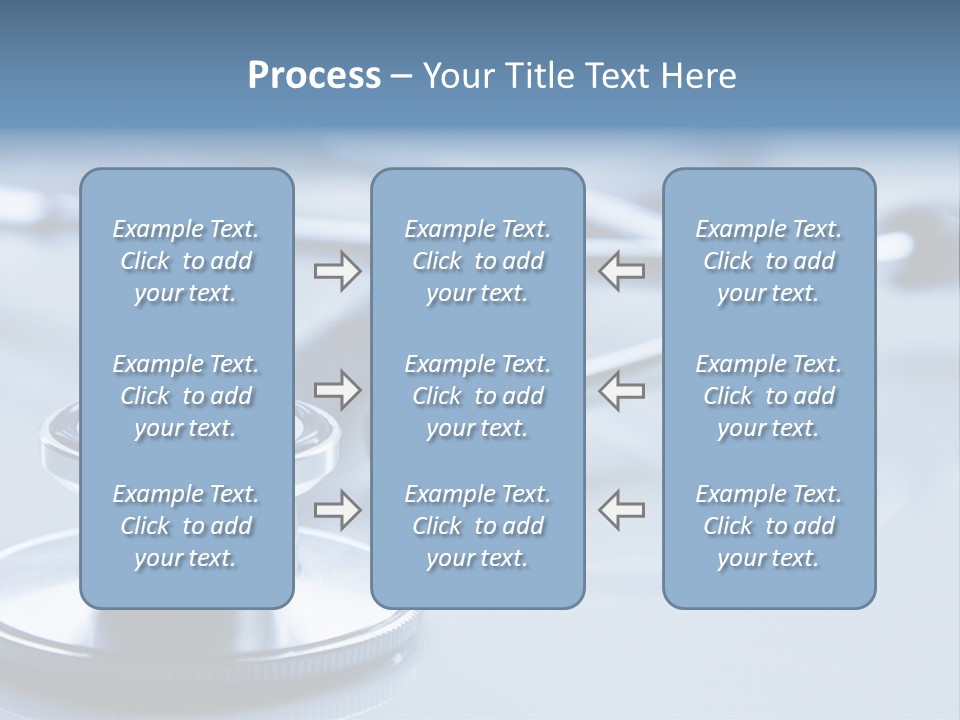 Process – Your Title Text Here

Example Text. Click to add your text.

Example Text. Click to add your text.

Example Text. Click to add your text.

Example Text. Click to add your text.

Example Text. Click to add your text.

Example Text. Click to add your text.

Example Text. Click to add your text.

Example Text. Click to add your text.

Example Text. Click to add your text.